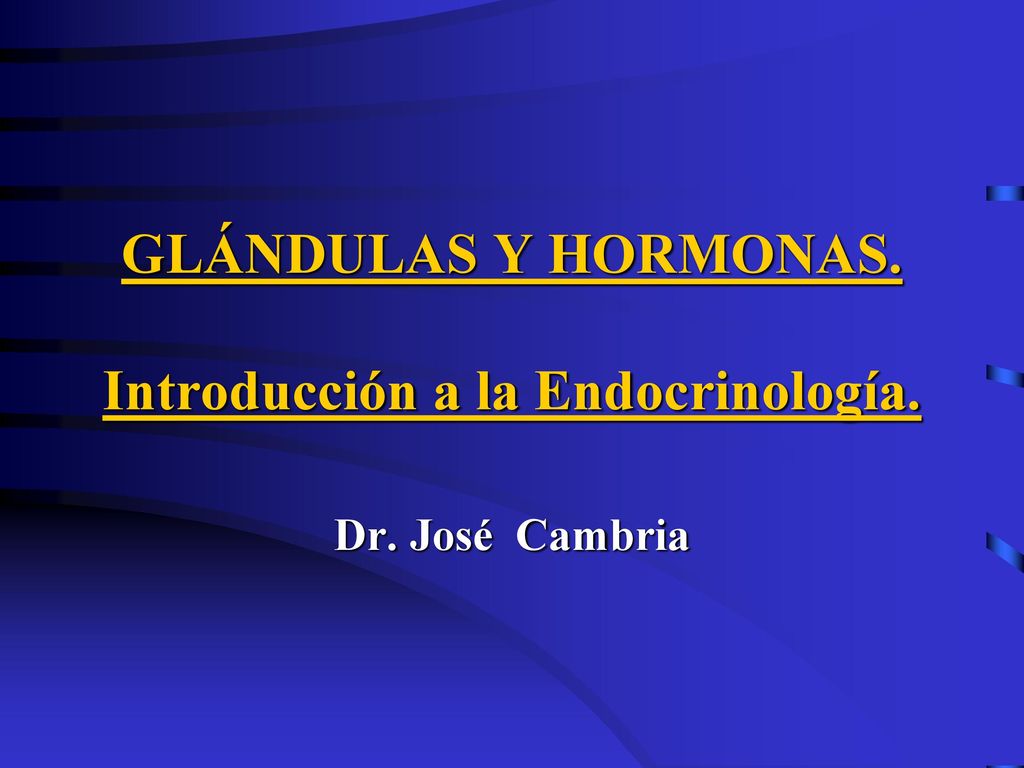 GLÁNDULAS Y HORMONAS.

Introducción a la Endocrinología.

Dr. José Cambria